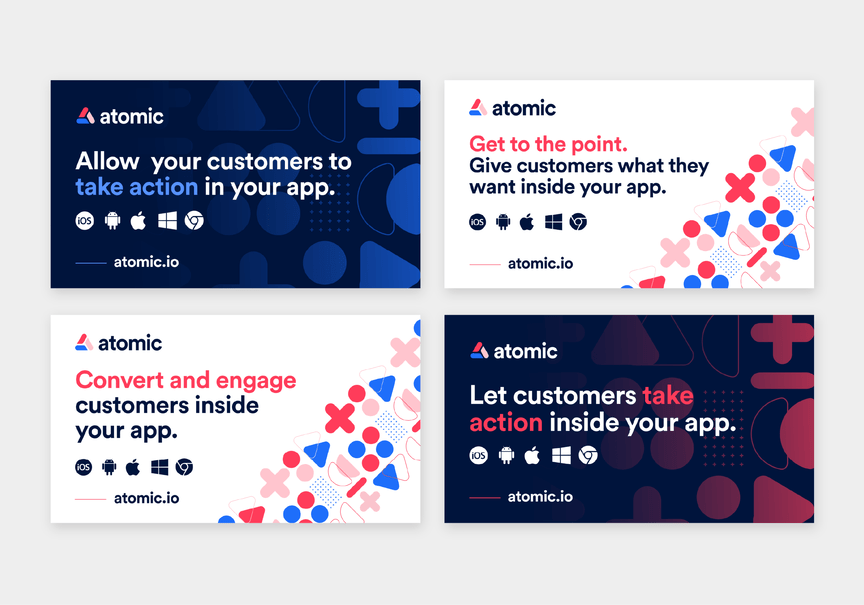 atomic

Allow your customers to take action in your app.

iOS

atomic.io

atomic

Get to the point. Give customers what they want inside your app.

iOS

atomic.io

atomic

Convert and engage customers inside your app.

iOS

atomic.io

atomic

Let customers take action inside your app.

iOS

atomic.io